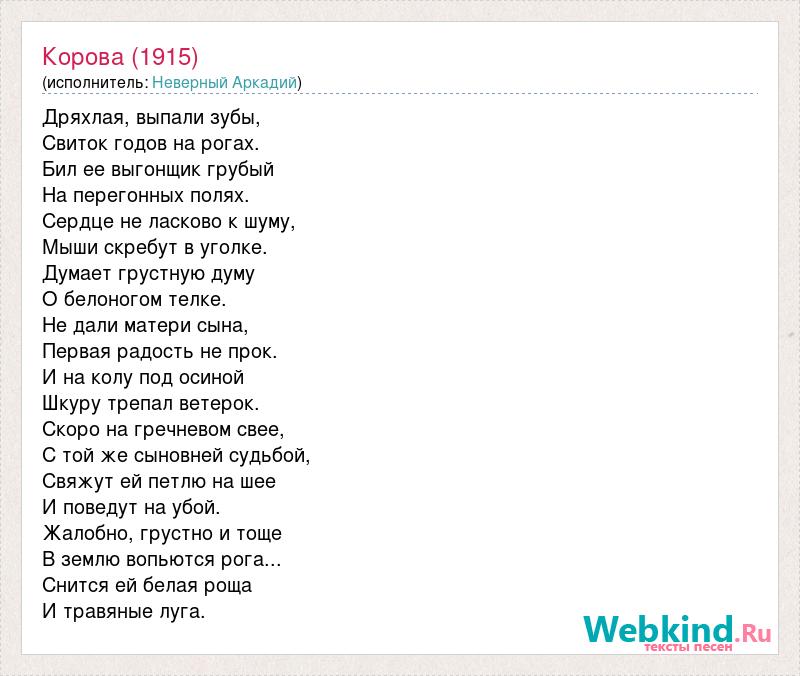 Корова (1915)
(исполнитель: Неверный Аркадий)

Дряхлая, выпали зубы,
Свиток годов на рогах.
Бил ее выгонщик грубый
На перегонных полях.
Сердце не ласково к шуму,
Мыши скребут в уголке.
Думает грустную думу
О белоногом телке.
Не дали матери сына,
Первая радость не прок.
И на колу под осиной
Шкуру трепал ветерок.
Скоро на гречневом свее,
С той же сыновней судьбой,
Свяжут ей петлю на шее
И поведут на убой.
Жалобно, грустно и тоще
В землю вопьются рога...
Снится ей белая роща
И травяные луга.

Webkind.Ru
тексты песен